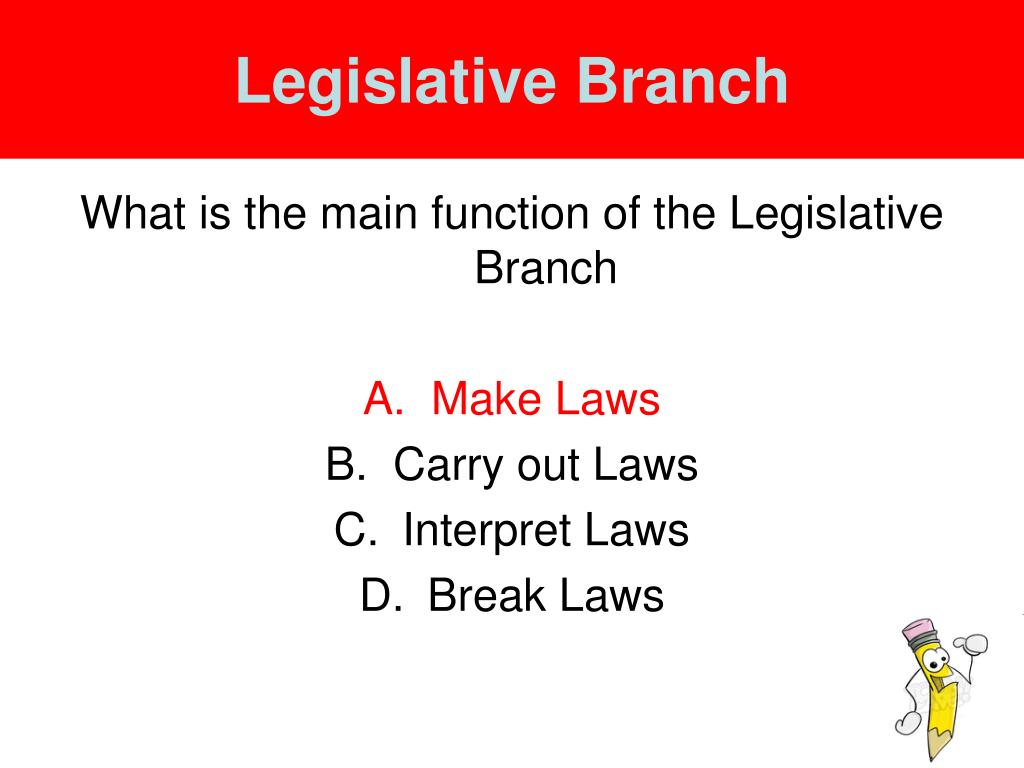 Legislative Branch

What is the main function of the Legislative Branch

A. Make Laws
B. Carry out Laws
C. Interpret Laws
D. Break Laws